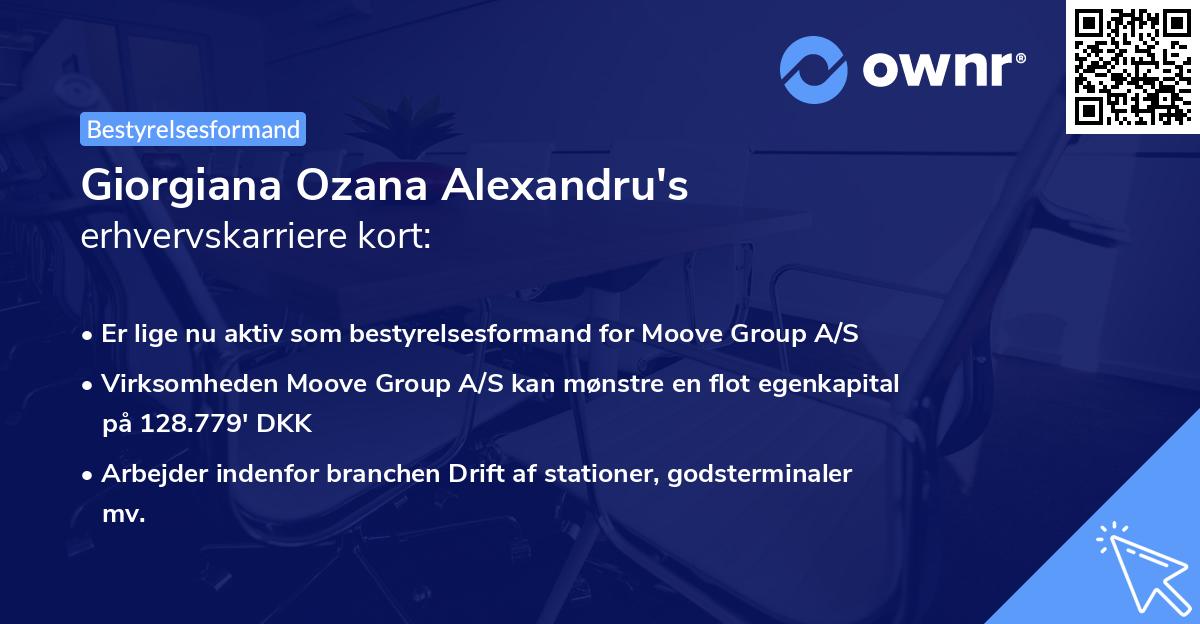 ownr®

Bestyrelsesformand

Giorgiana Ozana Alexandru's erhvervskarriere kort:

• Er lige nu aktiv som bestyrelsesformand for Moove Group A/S
• Virksomheden Moove Group A/S kan mønstre en flot egenkapital på 128.779' DKK
• Arbejder indenfor branchen Drift af stationer, godsterminaler mv.